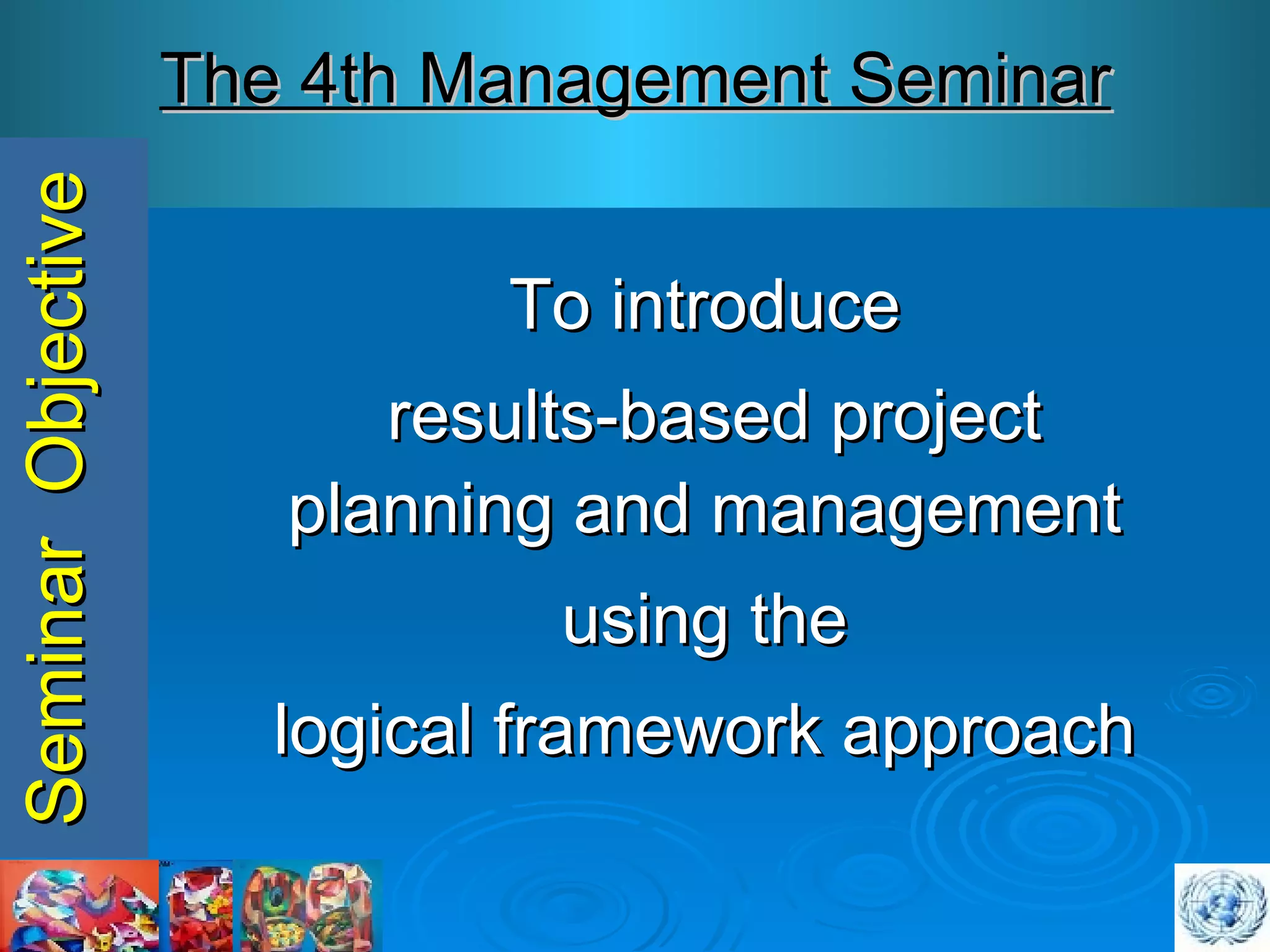 The 4th Management Seminar

Seminar Objective

To introduce
results-based project planning and management
using the
logical framework approach